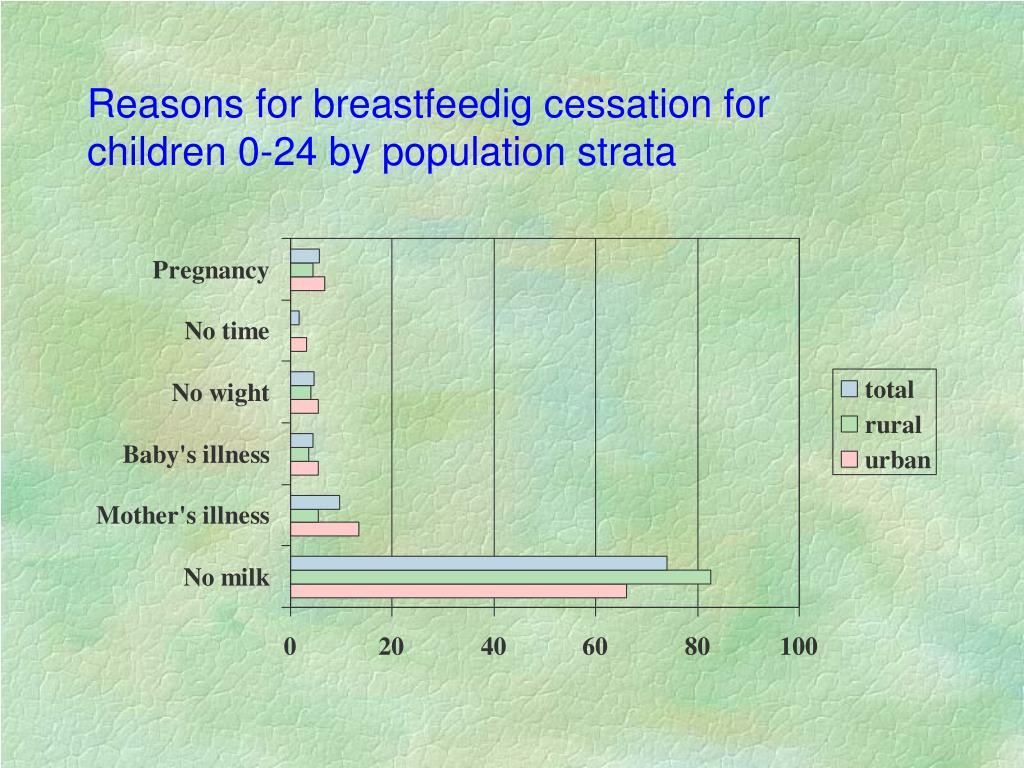 Reasons for breastfeedig cessation for children 0-24 by population strata

Pregnancy
No time
No wight
Baby's illness
Mother's illness
No milk

0
20
40
60
80
100

total
rural
urban